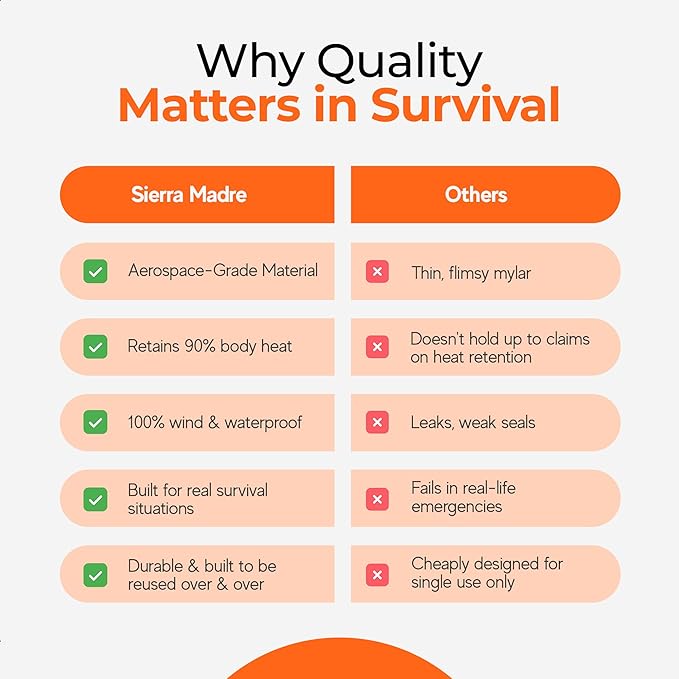 Why Quality
Matters in Survival

| Sierra Madre | Others |
|---|---|
| Aerospace-Grade Material | Thin, flimsy mylar |
| Retains 90% body heat | Doesn't hold up to claims on heat retention |
| 100% wind & waterproof | Leaks, weak seals |
| Built for real survival situations | Fails in real-life emergencies |
| Durable & built to be reused over & over | Cheaply designed for single use only |